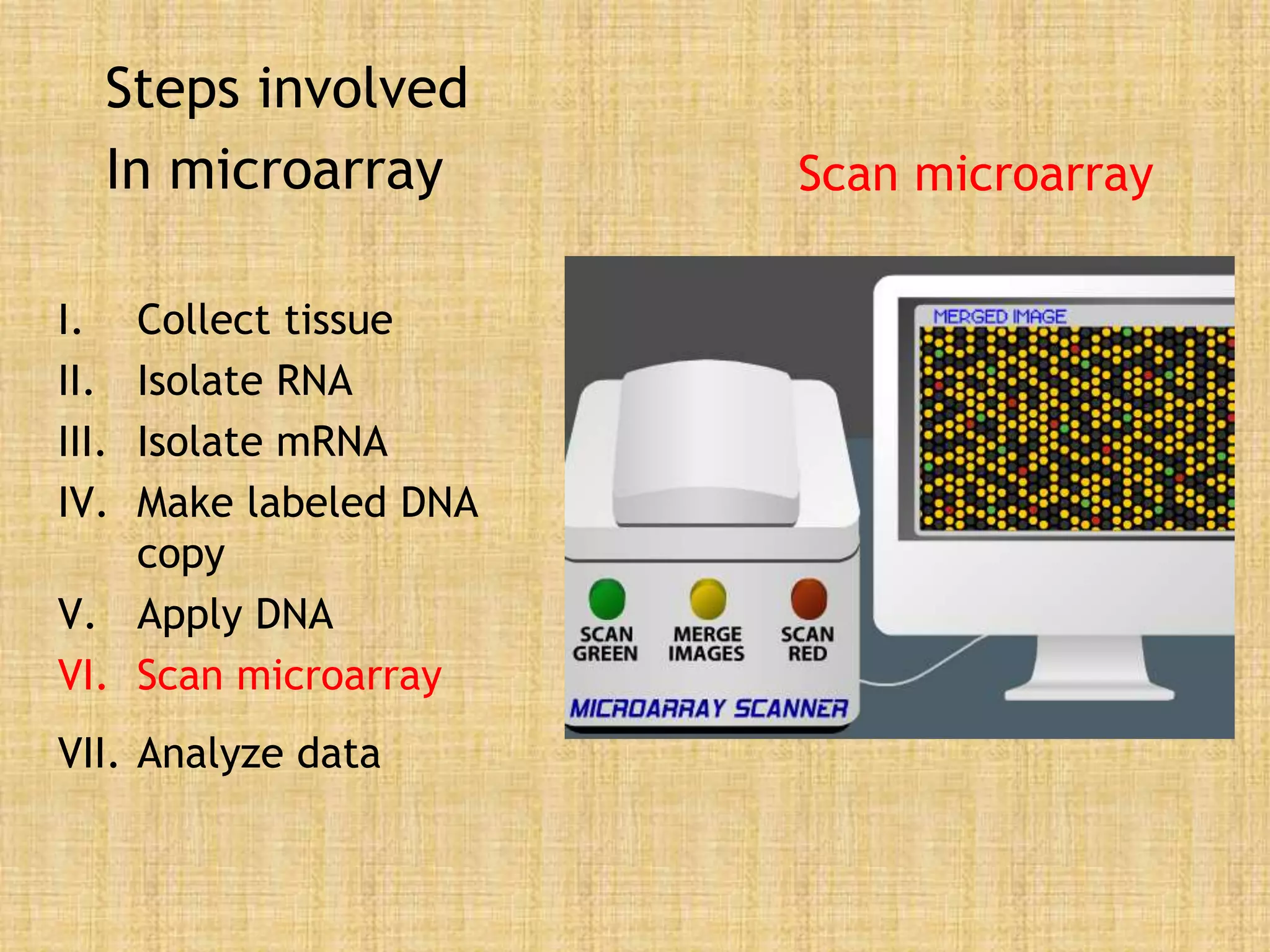 Steps involved
In microarray

Scan microarray

I. Collect tissue
II. Isolate RNA
III. Isolate mRNA
IV. Make labeled DNA copy
V. Apply DNA
VI. Scan microarray
VII. Analyze data

MERGED IMAGE

SCAN GREEN
MERGE IMAGES
SCAN RED

MICROARRAY SCANNER